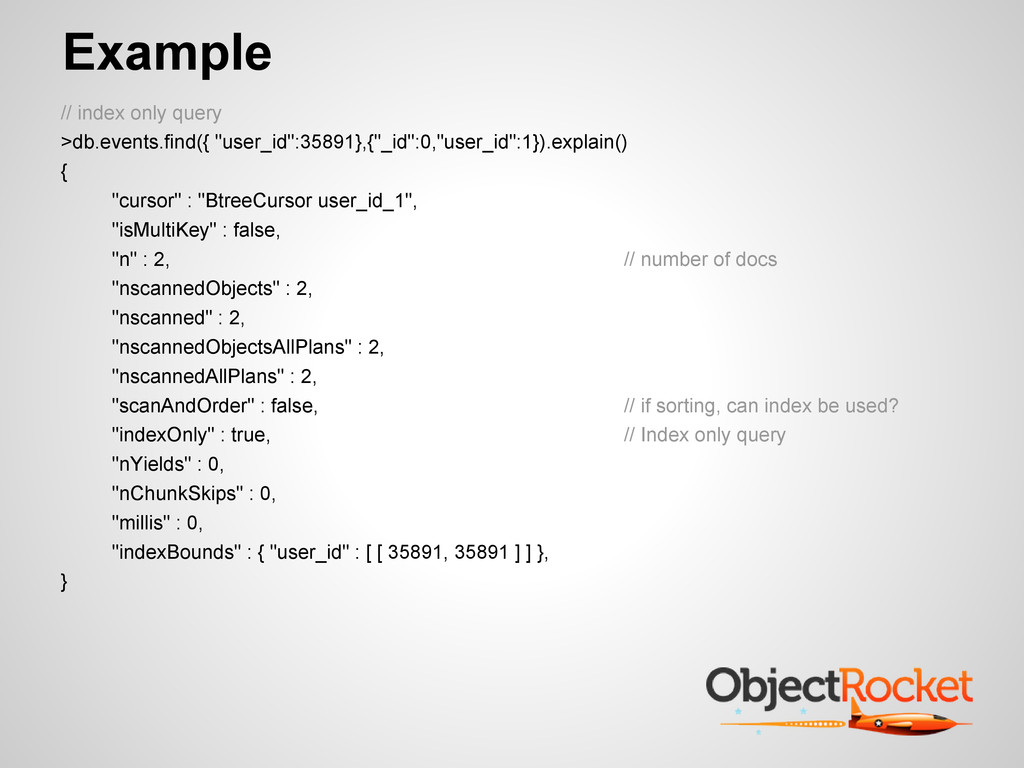 Example

// index only query
>db.events.find({ "user_id":35891},{"_id":0,"user_id":1}).explain()
{
"cursor" : "BtreeCursor user_id_1",
"isMultiKey" : false,
"n" : 2, // number of docs
"nscannedObjects" : 2,
"nscanned" : 2,
"nscannedObjectsAllPlans" : 2,
"nscannedAllPlans" : 2,
"scanAndOrder" : false, // if sorting, can index be used?
"indexOnly" : true, // Index only query
"nYields" : 0,
"nChunkSkips" : 0,
"millis" : 0,
"indexBounds" : { "user_id" : [ [ 35891, 35891 ] ] },
}

ObjectRocket